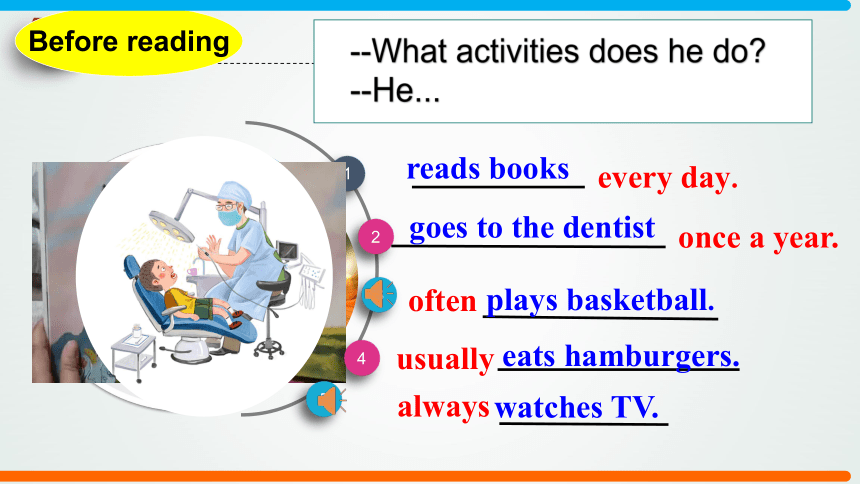 Before reading

--What activities does he do?
--He...

1 reads books every day.
2 goes to the dentist once a year.
often plays basketball.
4 usually eats hamburgers.
always watches TV.